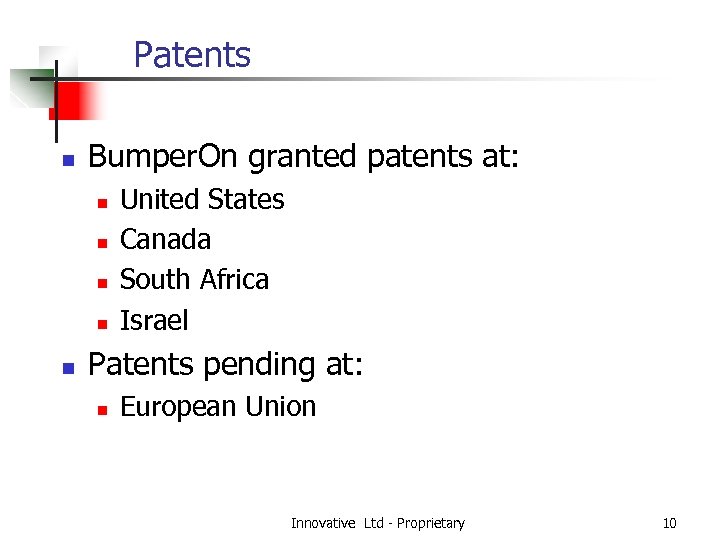 Patents

- BumperOn granted patents at:
  - United States
  - Canada
  - South Africa
  - Israel
- Patents pending at:
  - European Union

Innovative Ltd - Proprietary

10